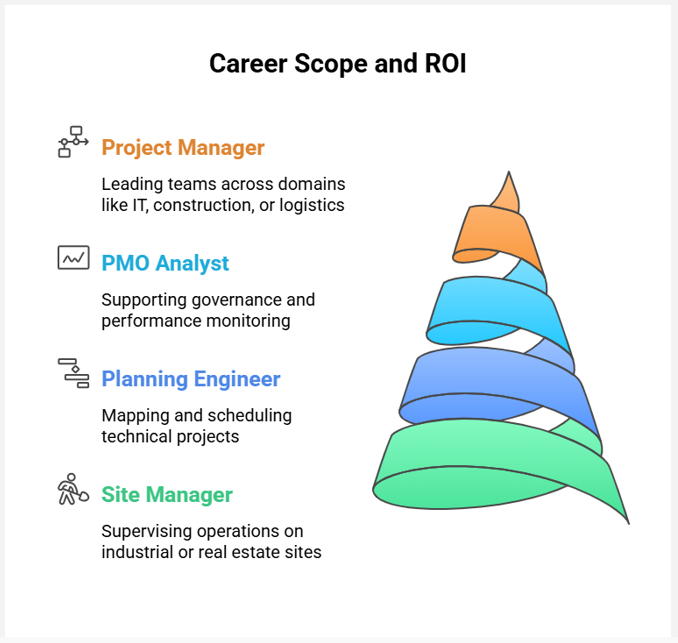 Career Scope and ROI

Project Manager

Leading teams across domains like IT, construction, or logistics

PMO Analyst

Supporting governance and performance monitoring

Planning Engineer

Mapping and scheduling technical projects

Site Manager

Supervising operations on industrial or real estate sites